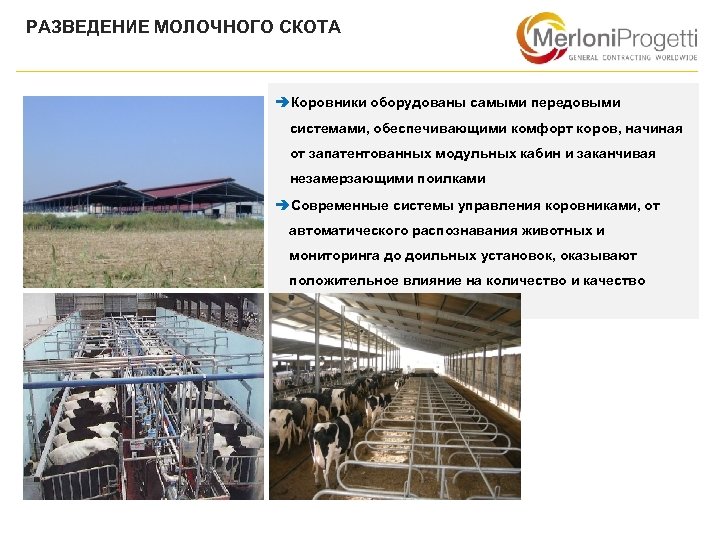 РАЗВЕДЕНИЕ МОЛОЧНОГО СКОТА

MerloniProgetti
GENERAL CONTRACTING WORLDWIDE

➔Коровники оборудованы самыми передовыми системами, обеспечивающими комфорт коров, начиная от запатентованных модульных кабин и заканчивая незамерзающими поилками

➔Современные системы управления коровниками, от автоматического распознавания животных и мониторинга до доильных установок, оказывают положительное влияние на количество и качество